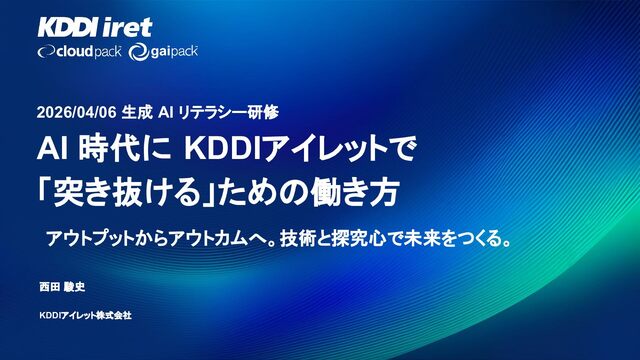 KDDI iret
cloudpack gaipack

2026/04/06 生成 AI リテラシー研修

AI 時代に KDDIアイレットで「突き抜ける」ための働き方

アウトプットからアウトカムへ。技術と探究心で未来をつくる。

西田 駿史

KDDIアイレット株式会社